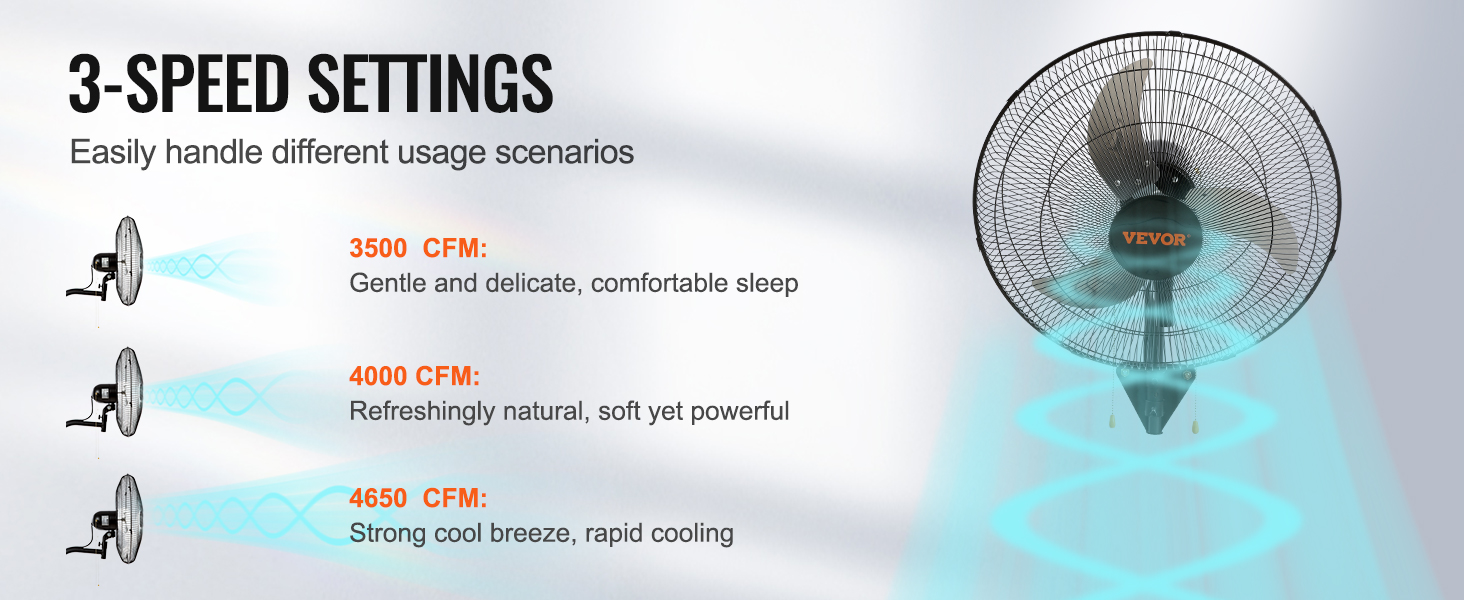 3-SPEED SETTINGS

Easily handle different usage scenarios

3500 CFM:
Gentle and delicate, comfortable sleep

4000 CFM:
Refreshingly natural, soft yet powerful

4650 CFM:
Strong cool breeze, rapid cooling

VEVOR